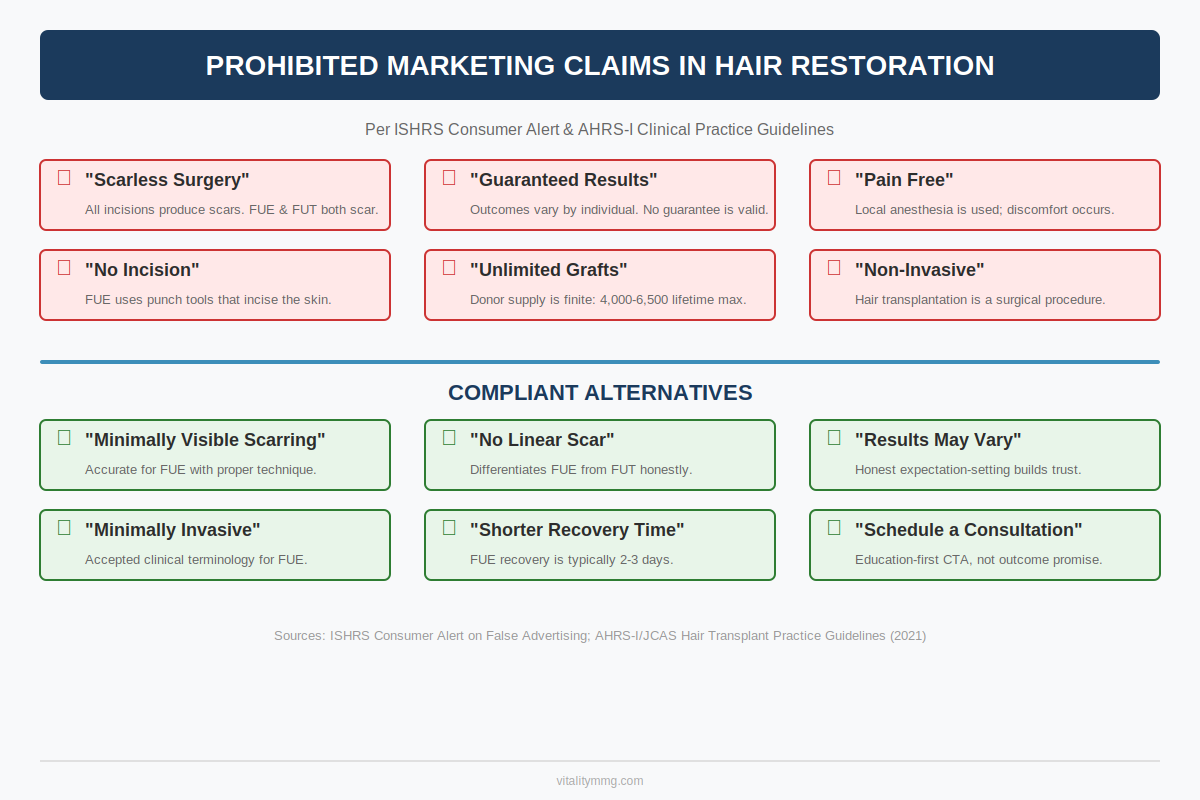 PROHIBITED MARKETING CLAIMS IN HAIR RESTORATION

Per ISHRS Consumer Alert & AHRS-I Clinical Practice Guidelines

"Scarless Surgery"
All incisions produce scars. FUE & FUT both scar.

"Guaranteed Results"
Outcomes vary by individual. No guarantee is valid.

"Pain Free"
Local anesthesia is used; discomfort occurs.

"No Incision"
FUE uses punch tools that incise the skin.

"Unlimited Grafts"
Donor supply is finite: 4,000-6,500 lifetime max.

"Non-Invasive"
Hair transplantation is a surgical procedure.

COMPLIANT ALTERNATIVES

"Minimally Visible Scarring"
Accurate for FUE with proper technique.

"No Linear Scar"
Differentiates FUE from FUT honestly.

"Results May Vary"
Honest expectation-setting builds trust.

"Minimally Invasive"
Accepted clinical terminology for FUE.

"Shorter Recovery Time"
FUE recovery is typically 2-3 days.

"Schedule a Consultation"
Education-first CTA, not outcome promise.

Sources: ISHRS Consumer Alert on False Advertising; AHRS-I/JCAS Hair Transplant Practice Guidelines (2021)

vitalitymmg.com